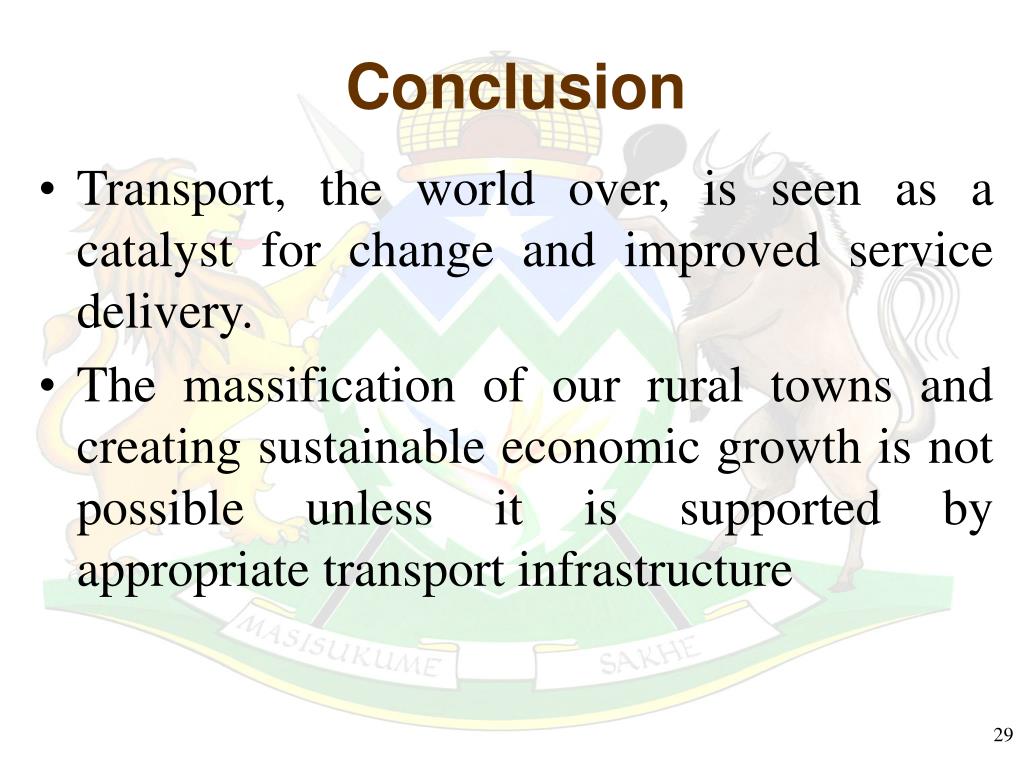 Conclusion

• Transport, the world over, is seen as a catalyst for change and improved service delivery.

• The massification of our rural towns and creating sustainable economic growth is not possible unless it is supported by appropriate transport infrastructure

MASISUKUME SAKHE

29